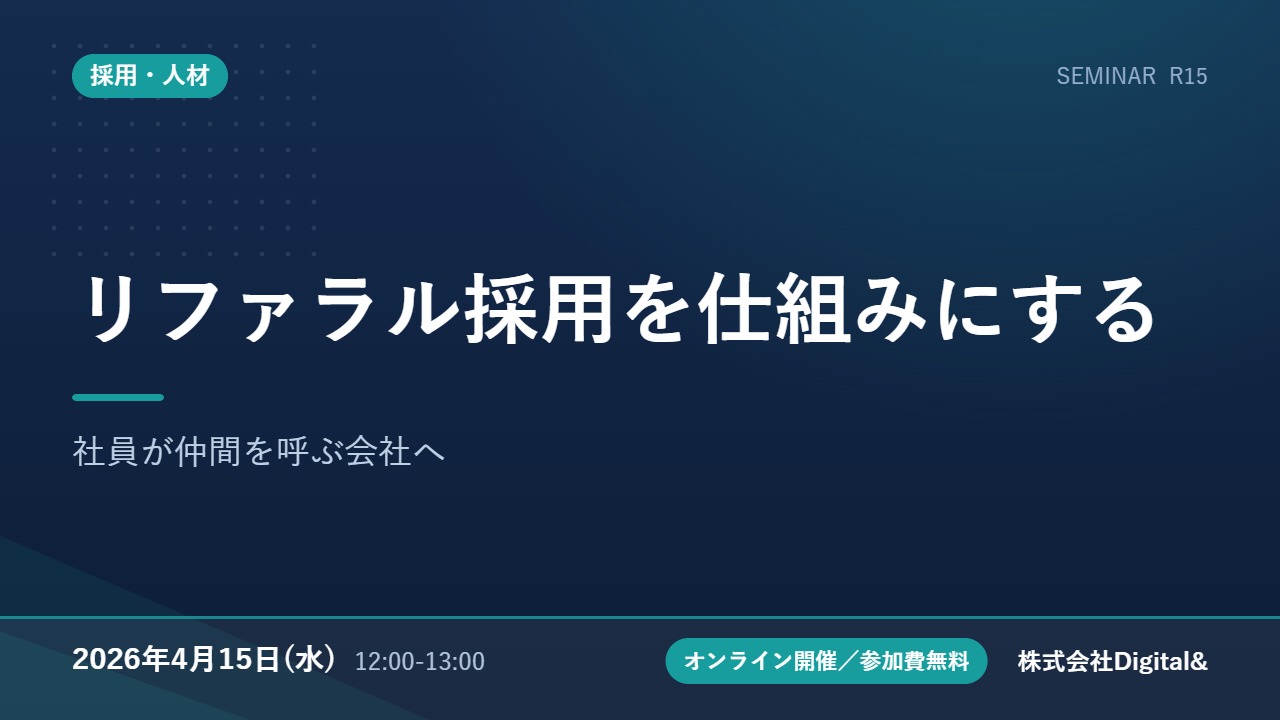 採用・人材

SEMINAR R15

リファラル採用を仕組みにする

社員が仲間を呼ぶ会社へ

2026年4月15日(水) 12:00-13:00

オンライン開催／参加費無料

株式会社Digital&